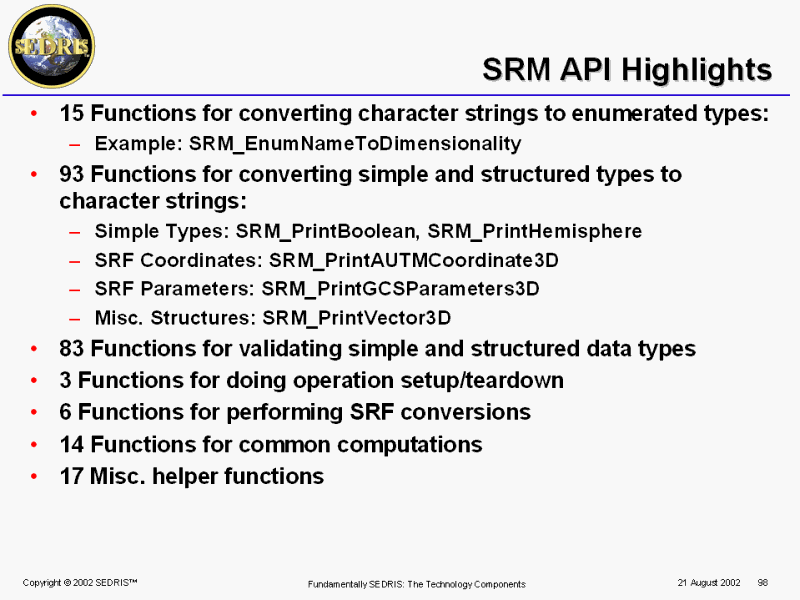 SEDRIS

SRM API Highlights

• 15 Functions for converting character strings to enumerated types:
– Example: SRM_EnumNameToDimensionality
• 93 Functions for converting simple and structured types to character strings:
– Simple Types: SRM_PrintBoolean, SRM_PrintHemisphere
– SRF Coordinates: SRM_PrintAUTMCoordinate3D
– SRF Parameters: SRM_PrintGCSParameters3D
– Misc. Structures: SRM_PrintVector3D
• 83 Functions for validating simple and structured data types
• 3 Functions for doing operation setup/teardown
• 6 Functions for performing SRF conversions
• 14 Functions for common computations
• 17 Misc. helper functions

Copyright © 2002 SEDRIS™ Fundamentally SEDRIS: The Technology Components 21 August 2002 98